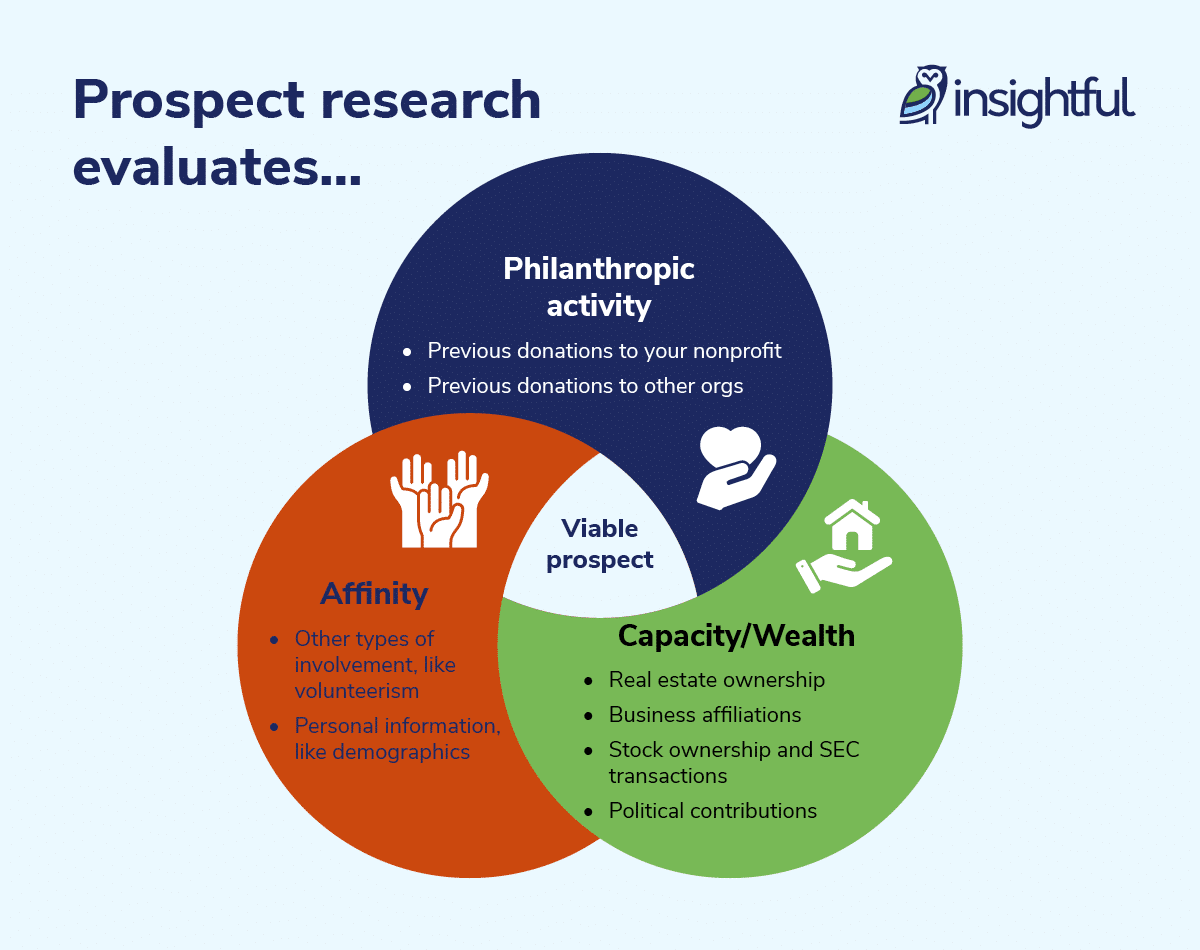 Prospect research evaluates...

insightful

Philanthropic activity

- Previous donations to your nonprofit
- Previous donations to other orgs

Viable prospect

Affinity

- Other types of involvement, like volunteerism
- Personal information, like demographics

Capacity/Wealth

- Real estate ownership
- Business affiliations
- Stock ownership and SEC transactions
- Political contributions